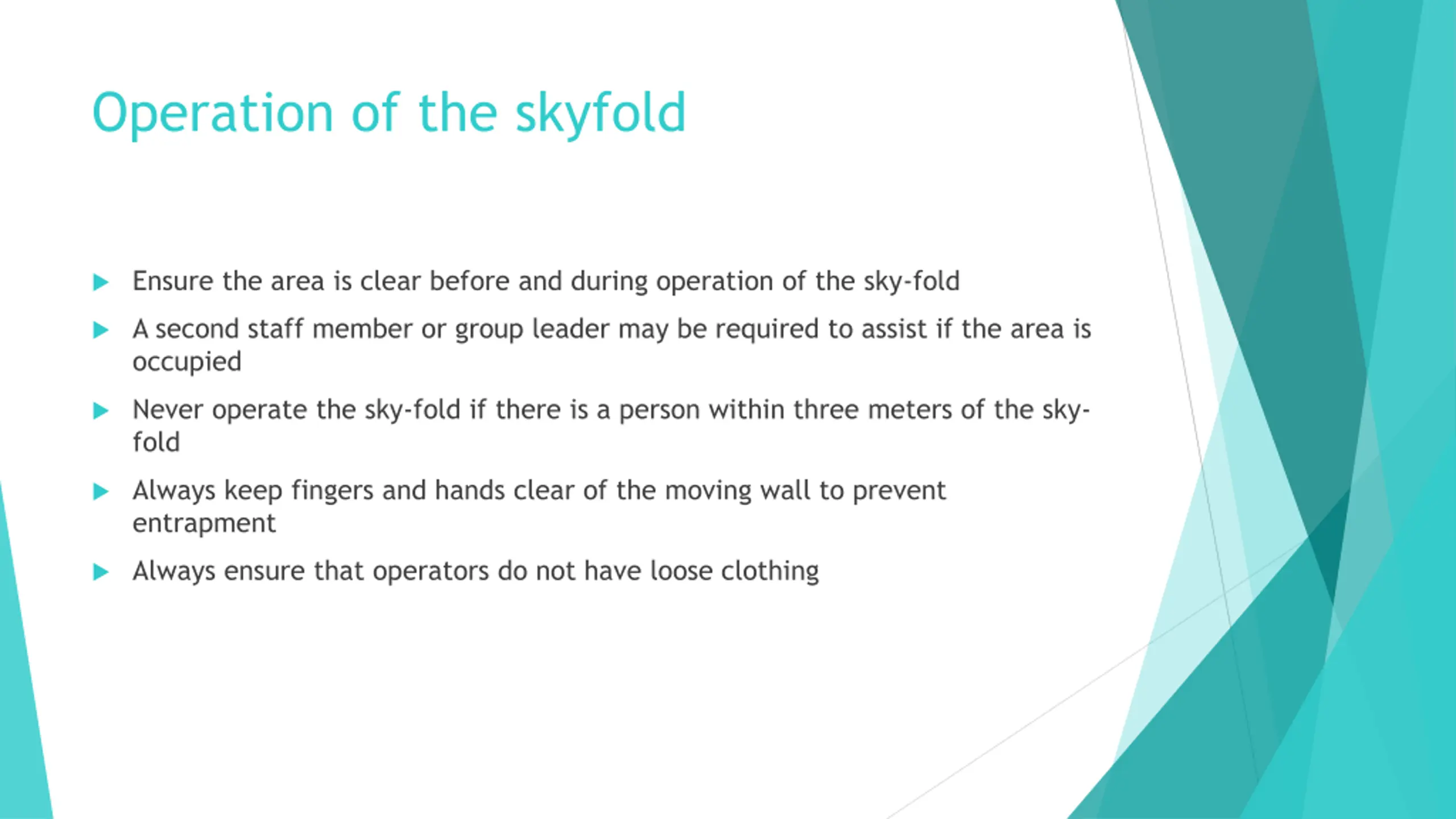 Operation of the skyfold

Ensure the area is clear before and during operation of the sky-fold

A second staff member or group leader may be required to assist if the area is occupied

Never operate the sky-fold if there is a person within three meters of the sky-fold

Always keep fingers and hands clear of the moving wall to prevent entrapment

Always ensure that operators do not have loose clothing